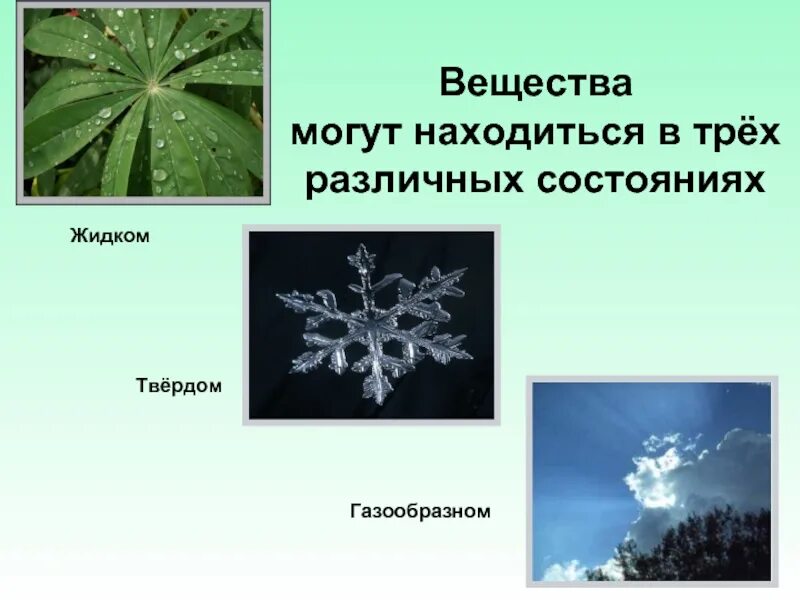 Вещества
могут находиться в трёх различных состояниях

Жидком

Твёрдом

Газообразном